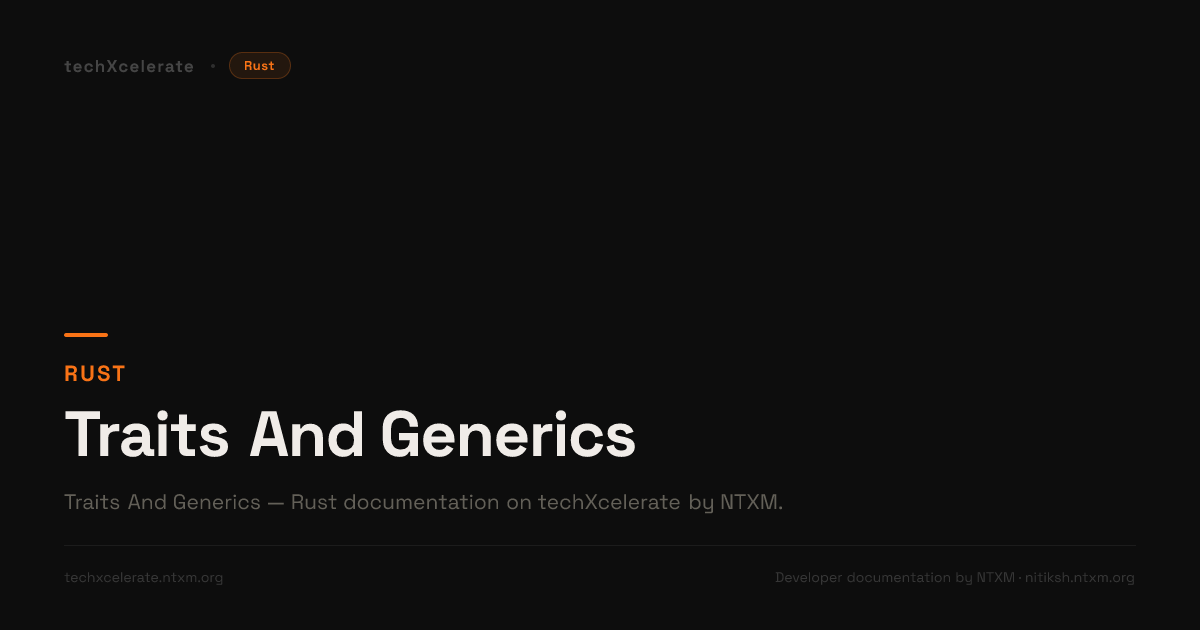 techXcelerate • Rust

RUST

Traits And Generics

Traits And Generics — Rust documentation on techXcelerate by NTXM.

techxcelerate.ntxm.org

Developer documentation by NTXM · nitiksh.ntxm.org